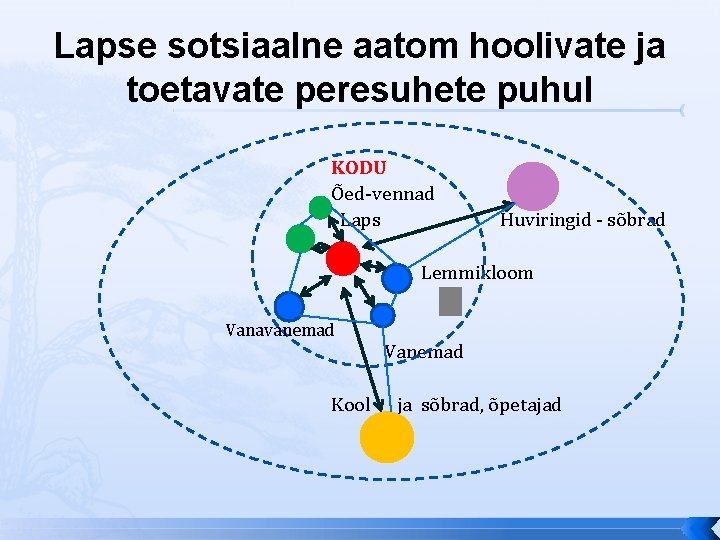 Lapse sotsiaalne aatom hoolivate ja toetavate peresuhete puhul

KODU
Õed-vennad
Laps
Huviringid - sõbrad
Lemmikloom
Vanavanemad
Vanemad
Kool ja sõbrad, õpetajad